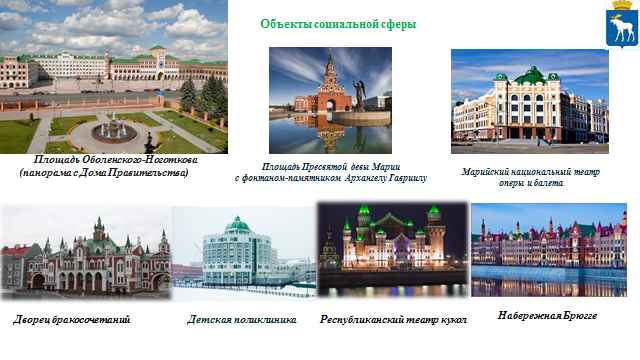 Объекты социальной сферы

Площадь Оболенского-Ноготкова (панорама с Дома Правительства)

Площадь Пресвятой девы Марии с фонтаном-памятником Архангелу Гавриилу

Марийский национальный театр оперы и балета

Дворец бракосочетаний

Детская поликлиника

Республиканский театр кукол

Набережная Брюгге